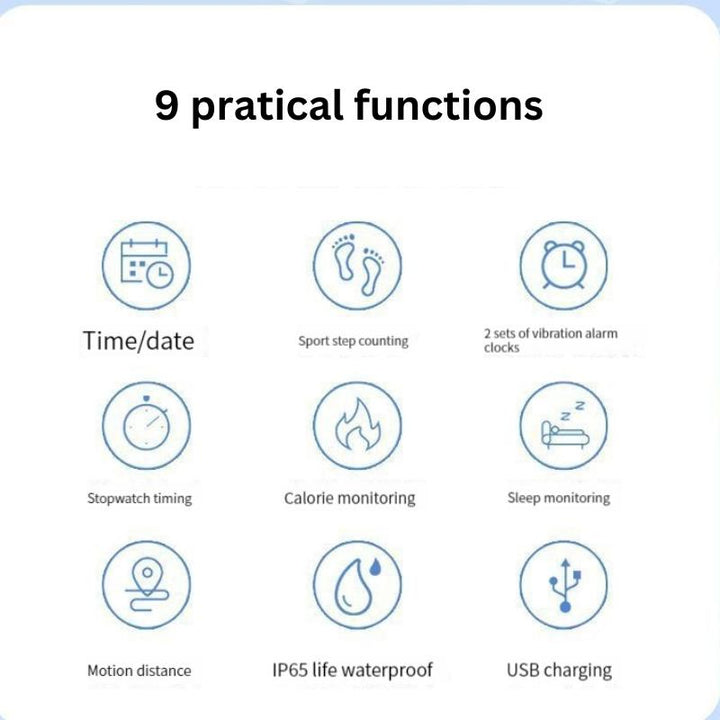 9 pratical functions

Time/date

Sport step counting

2 sets of vibration alarm clocks

Stopwatch timing

Calorie monitoring

Sleep monitoring

Motion distance

IP65 life waterproof

USB charging